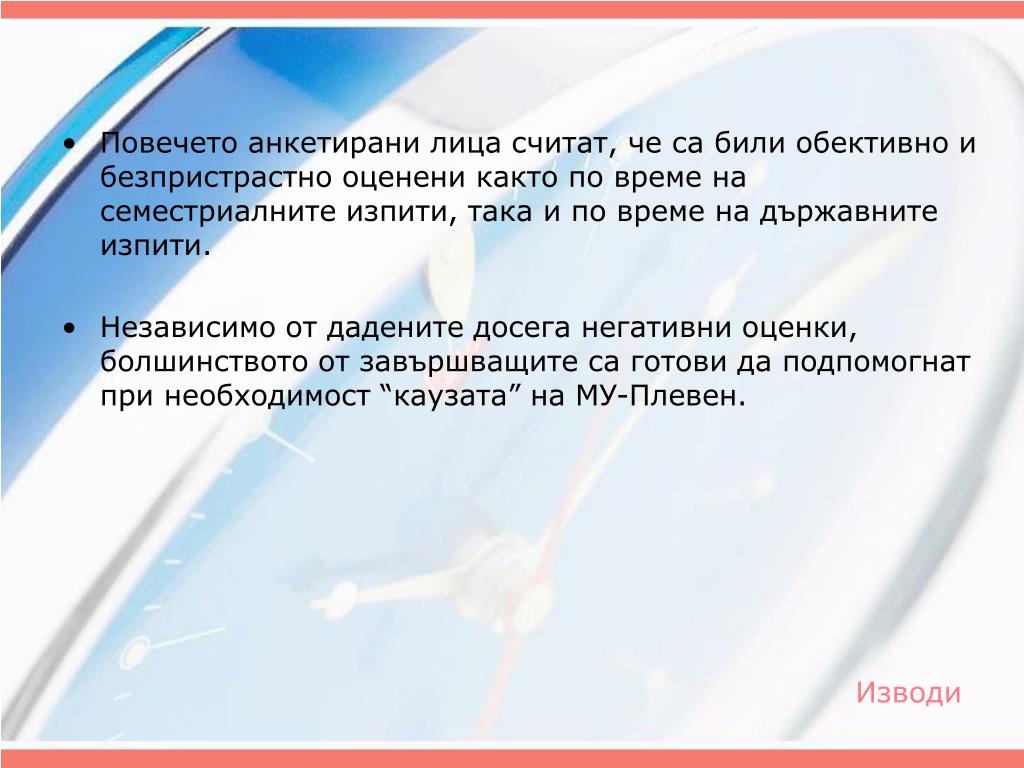 • Повечето анкетирани лица считат, че са били обективно и безпристрастно оценени както по време на семестриалните изпити, така и по време на държавните изпити.

• Независимо от дадените досега негативни оценки, болшинството от завършващите са готови да подпомогнат при необходимост “каузата” на МУ-Плевен.

Изводи